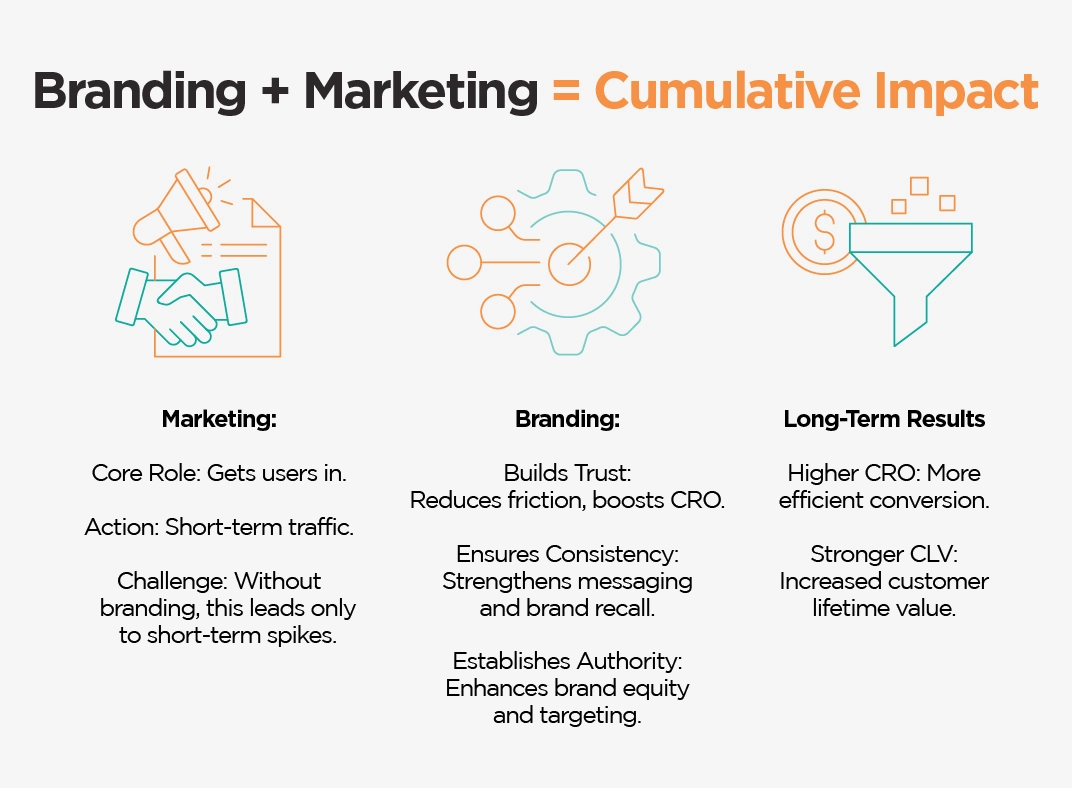 Branding + Marketing = Cumulative Impact

Marketing:

Core Role: Gets users in.

Action: Short-term traffic.

Challenge: Without branding, this leads only to short-term spikes.

Branding:

Builds Trust: Reduces friction, boosts CRO.

Ensures Consistency: Strengthens messaging and brand recall.

Establishes Authority: Enhances brand equity and targeting.

Long-Term Results

Higher CRO: More efficient conversion.

Stronger CLV: Increased customer lifetime value.